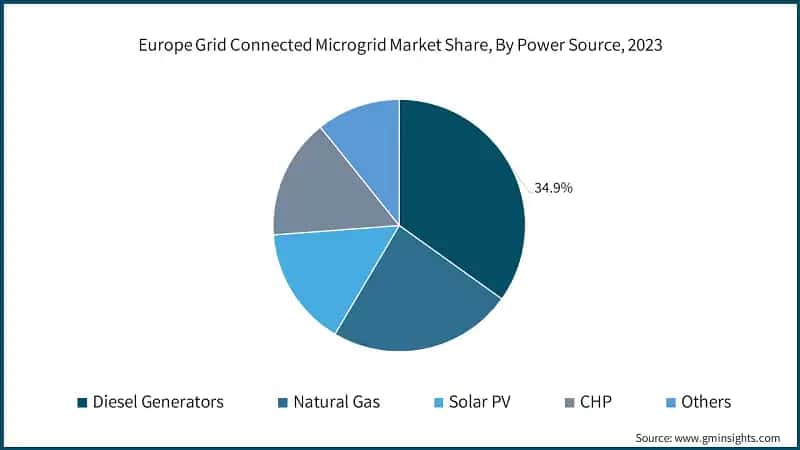 Europe Grid Connected Microgrid Market Share, By Power Source, 2023

34.9%

Diesel Generators
Natural Gas
Solar PV
CHP
Others

Source: www.gminsights.com